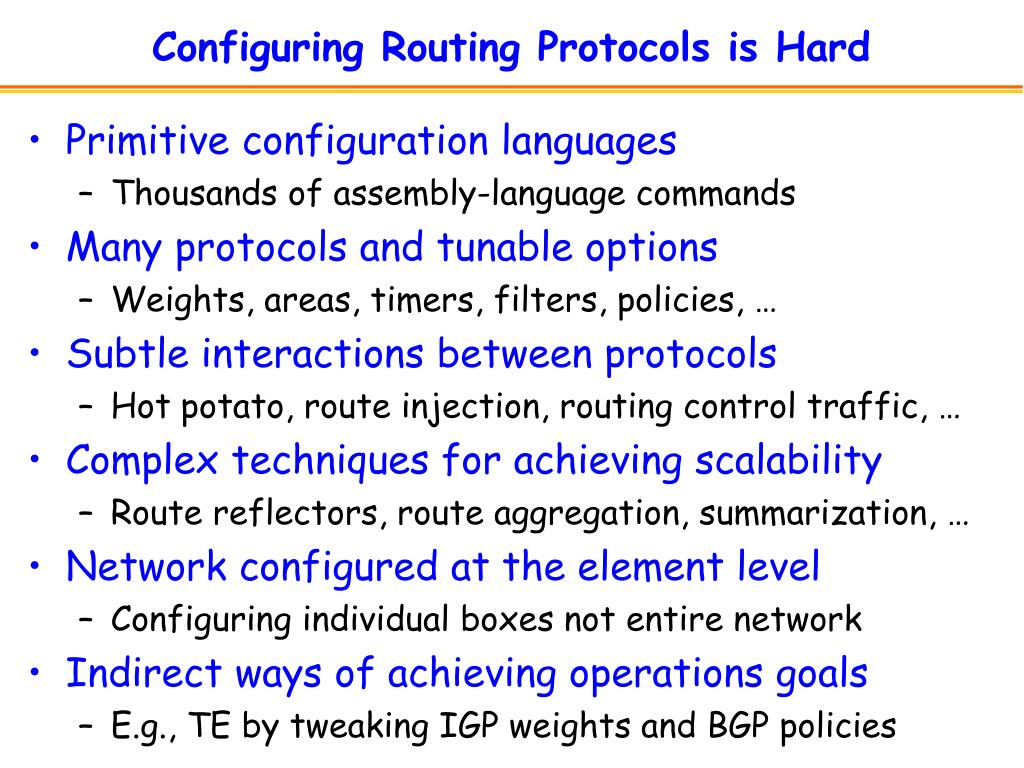 Configuring Routing Protocols is Hard

• Primitive configuration languages
  – Thousands of assembly-language commands
• Many protocols and tunable options
  – Weights, areas, timers, filters, policies, …
• Subtle interactions between protocols
  – Hot potato, route injection, routing control traffic, …
• Complex techniques for achieving scalability
  – Route reflectors, route aggregation, summarization, …
• Network configured at the element level
  – Configuring individual boxes not entire network
• Indirect ways of achieving operations goals
  – E.g., TE by tweaking IGP weights and BGP policies